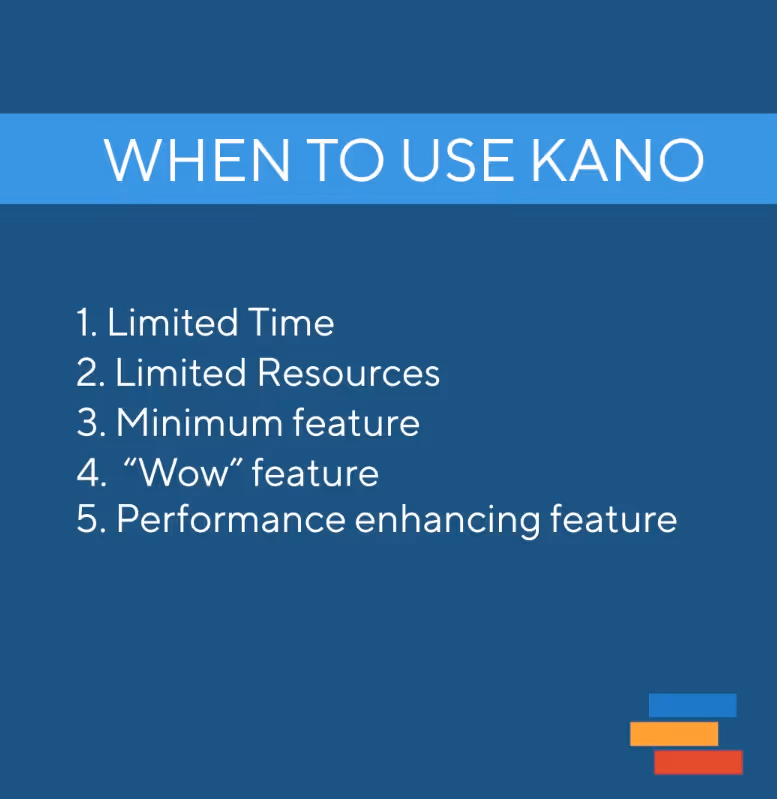 WHEN TO USE KANO

1. Limited Time
2. Limited Resources
3. Minimum feature
4. “Wow” feature
5. Performance enhancing feature